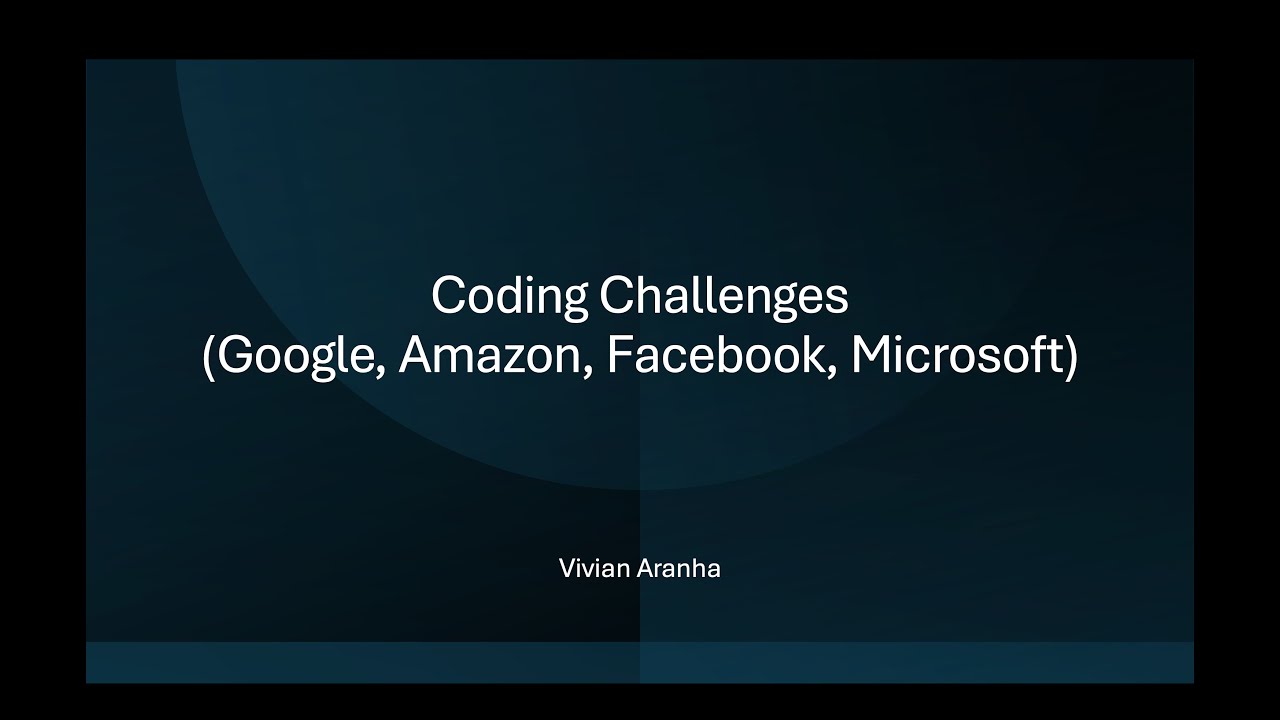 Coding Challenges
(Google, Amazon, Facebook, Microsoft)

Vivian Aranha